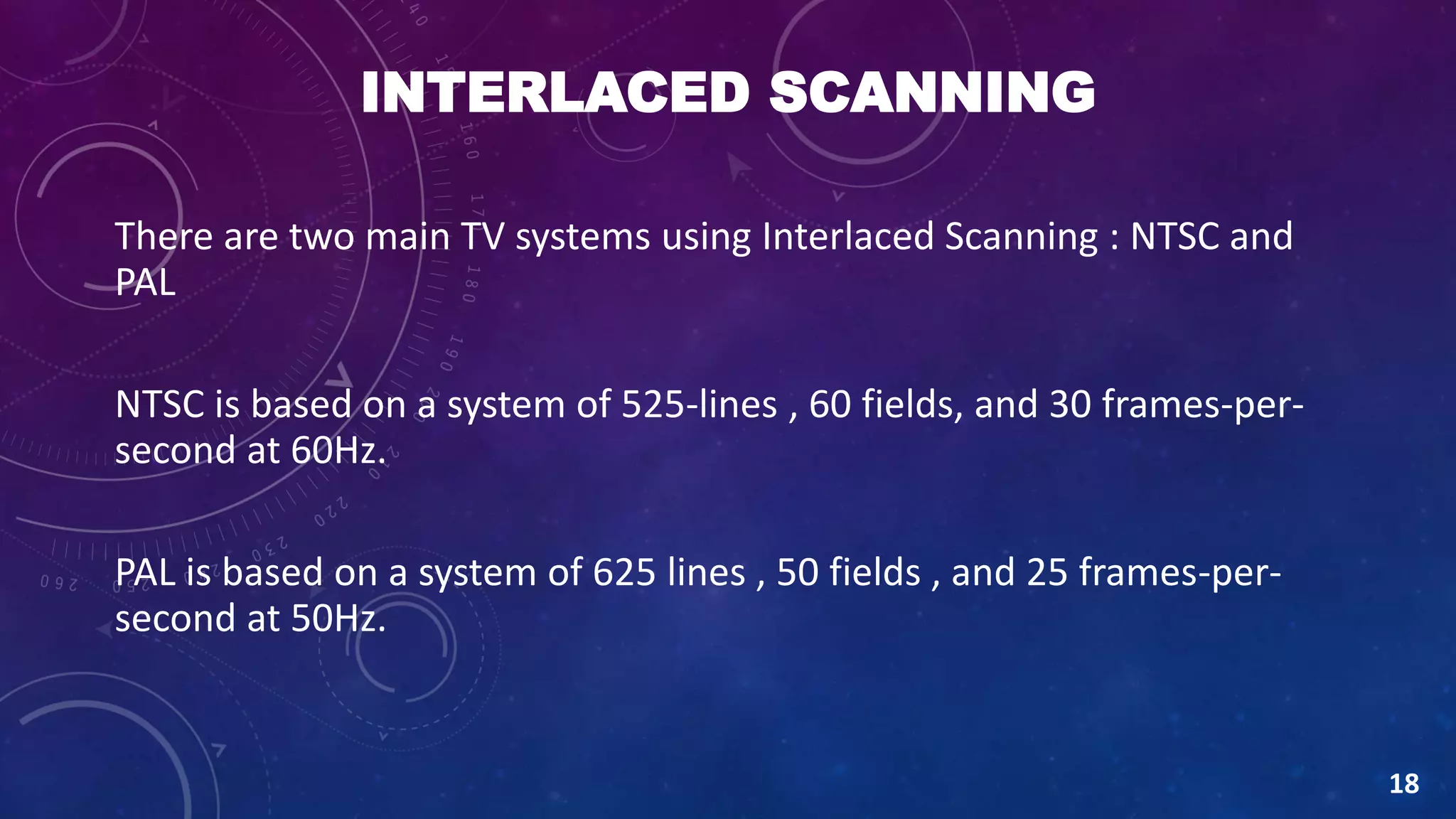 INTERLACED SCANNING

There are two main TV systems using Interlaced Scanning : NTSC and PAL

NTSC is based on a system of 525-lines , 60 fields, and 30 frames-per-second at 60Hz.

PAL is based on a system of 625 lines , 50 fields , and 25 frames-per-second at 50Hz.

18